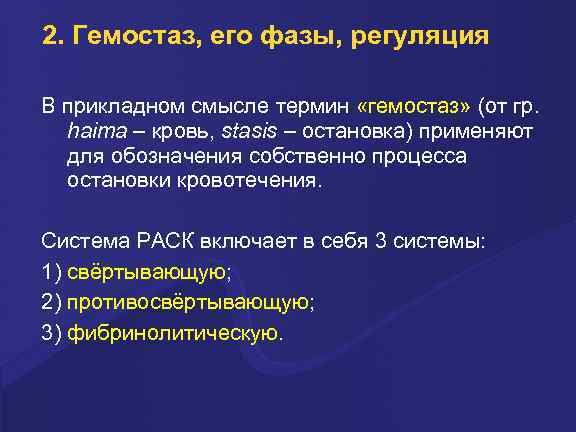 2. Гемостаз, его фазы, регуляция

В прикладном смысле термин «гемостаз» (от гр. haima – кровь, stasis – остановка) применяют для обозначения собственно процесса остановки кровотечения.

Система РАСК включает в себя 3 системы:

1) свёртывающую;

2) противосвёртывающую;

3) фибринолитическую.